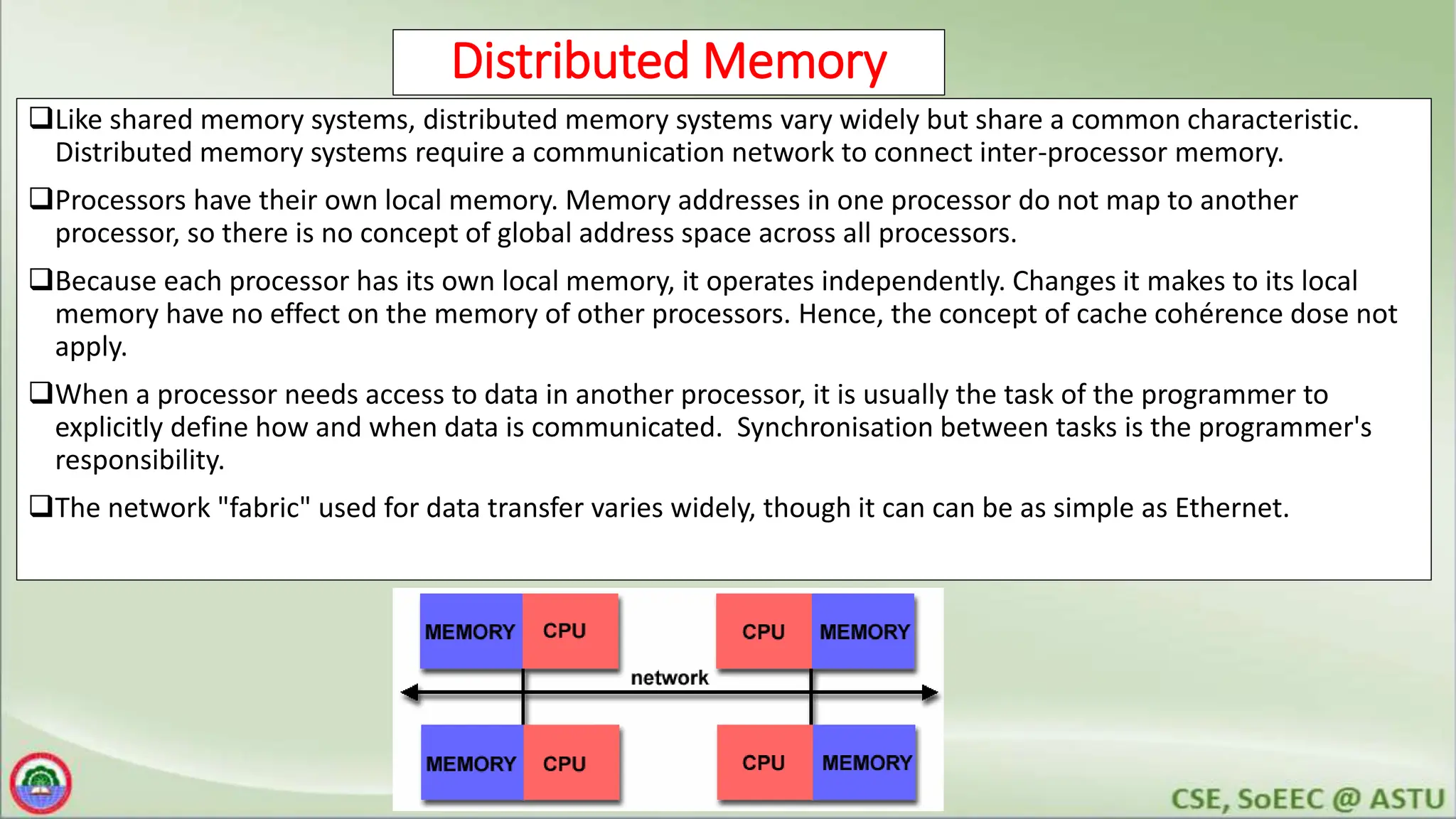 Distributed Memory

❑Like shared memory systems, distributed memory systems vary widely but share a common characteristic. Distributed memory systems require a communication network to connect inter-processor memory.

❑Processors have their own local memory. Memory addresses in one processor do not map to another processor, so there is no concept of global address space across all processors.

❑Because each processor has its own local memory, it operates independently. Changes it makes to its local memory have no effect on the memory of other processors. Hence, the concept of cache cohérence dose not apply.

❑When a processor needs access to data in another processor, it is usually the task of the programmer to explicitly define how and when data is communicated. Synchronisation between tasks is the programmer's responsibility.

❑The network "fabric" used for data transfer varies widely, though it can can be as simple as Ethernet.

MEMORY CPU

CPU MEMORY

network

MEMORY CPU

CPU MEMORY

CSE, SoEEC @ ASTU